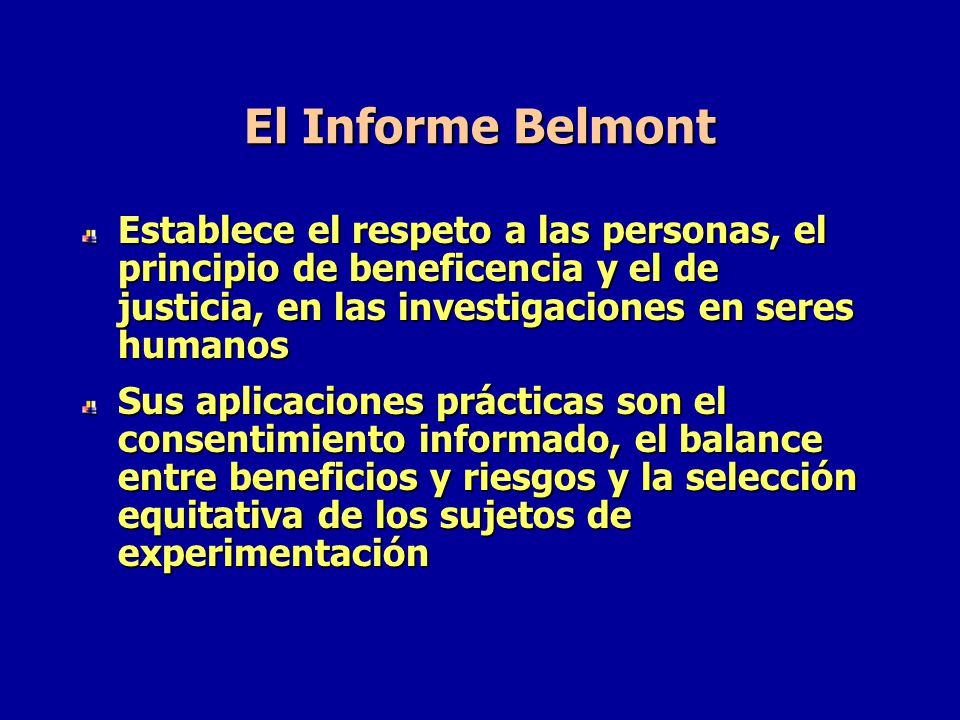 El Informe Belmont

Establece el respeto a las personas, el principio de beneficencia y el de justicia, en las investigaciones en seres humanos

Sus aplicaciones prácticas son el consentimiento informado, el balance entre beneficios y riesgos y la selección equitativa de los sujetos de experimentación